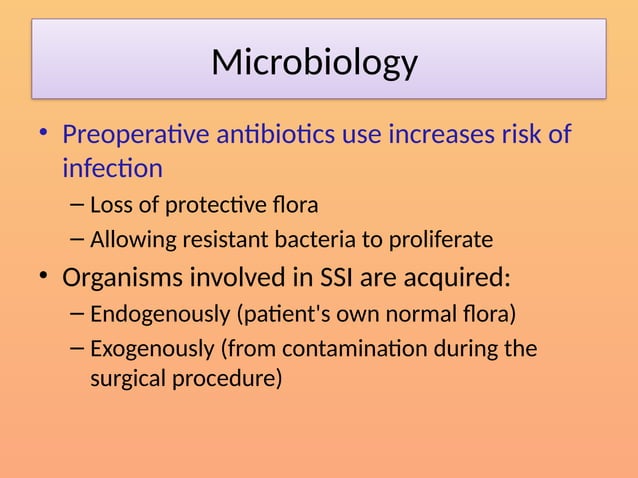 Microbiology

• Preoperative antibiotics use increases risk of infection
– Loss of protective flora
– Allowing resistant bacteria to proliferate
• Organisms involved in SSI are acquired:
– Endogenously (patient's own normal flora)
– Exogenously (from contamination during the surgical procedure)